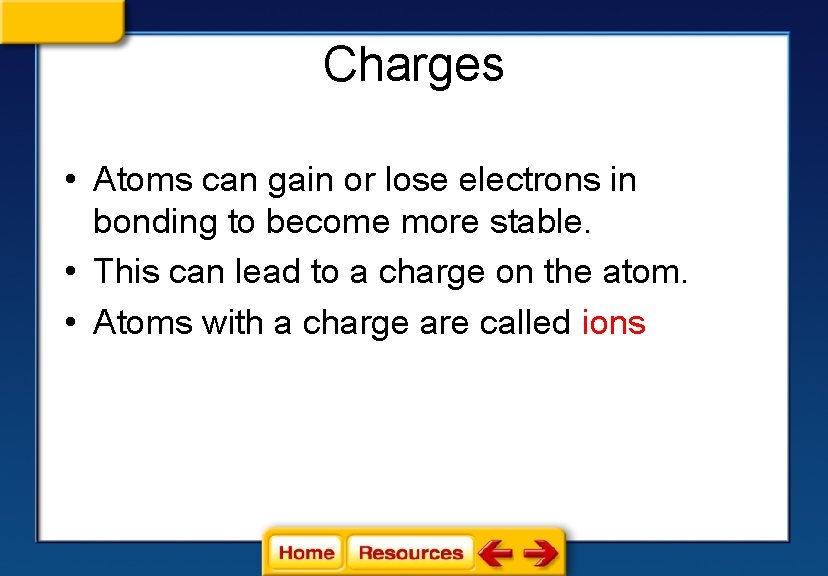 Charges

• Atoms can gain or lose electrons in bonding to become more stable.

• This can lead to a charge on the atom.

• Atoms with a charge are called ions

Home Resources